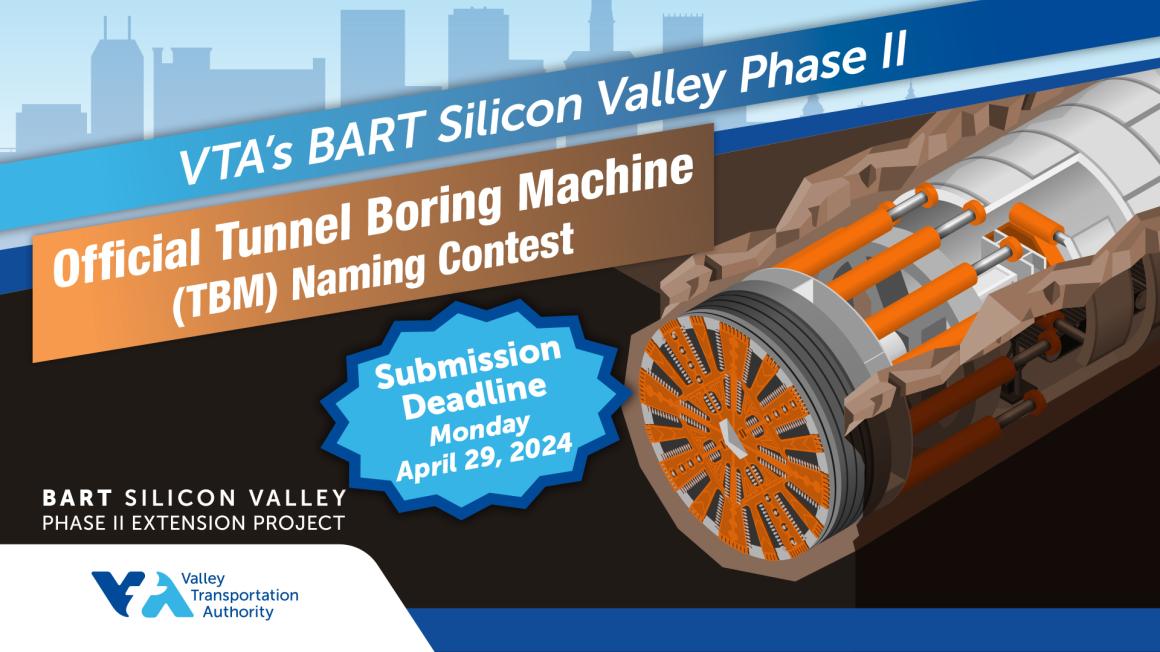 VTA's BART Silicon Valley Phase II

Official Tunnel Boring Machine (TBM) Naming Contest

Submission Deadline Monday April 29, 2024

BART SILICON VALLEY
PHASE II EXTENSION PROJECT

VTA Valley Transportation Authority